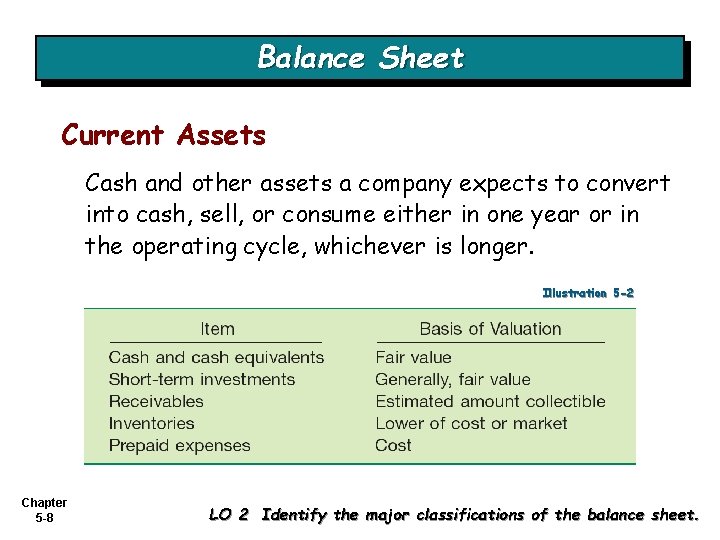 Balance Sheet

Current Assets

Cash and other assets a company expects to convert into cash, sell, or consume either in one year or in the operating cycle, whichever is longer.

Illustration 5-2

| Item | Basis of Valuation |
|---|---|
| Cash and cash equivalents | Fair value |
| Short-term investments | Generally, fair value |
| Receivables | Estimated amount collectible |
| Inventories | Lower of cost or market |
| Prepaid expenses | Cost |

Chapter 5-8

LO 2 Identify the major classifications of the balance sheet.